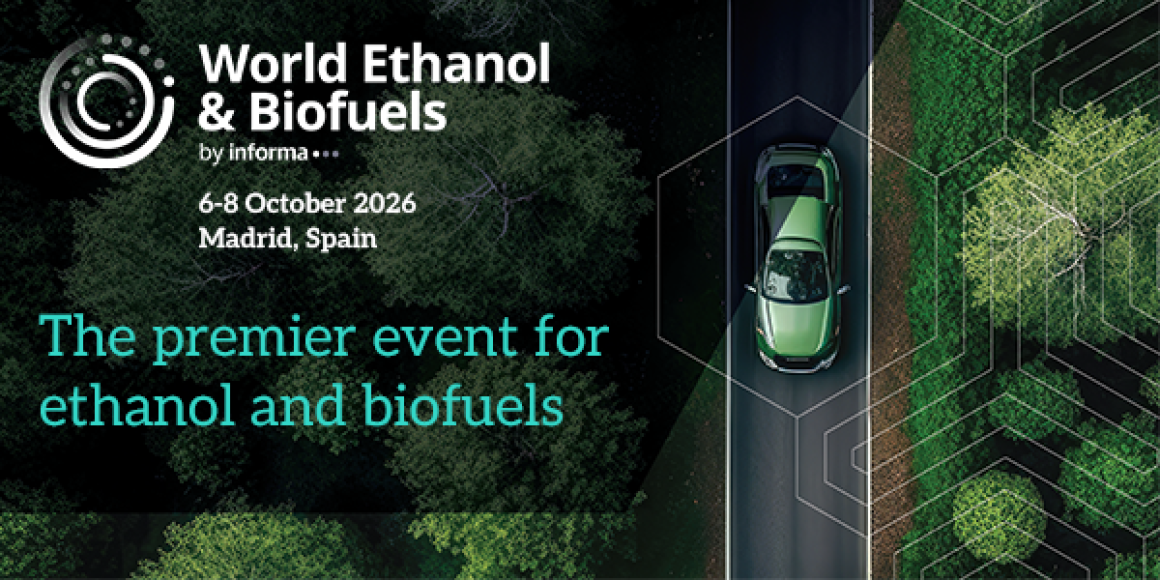 World Ethanol & Biofuels
by informa

6-8 October 2026
Madrid, Spain

The premier event for ethanol and biofuels